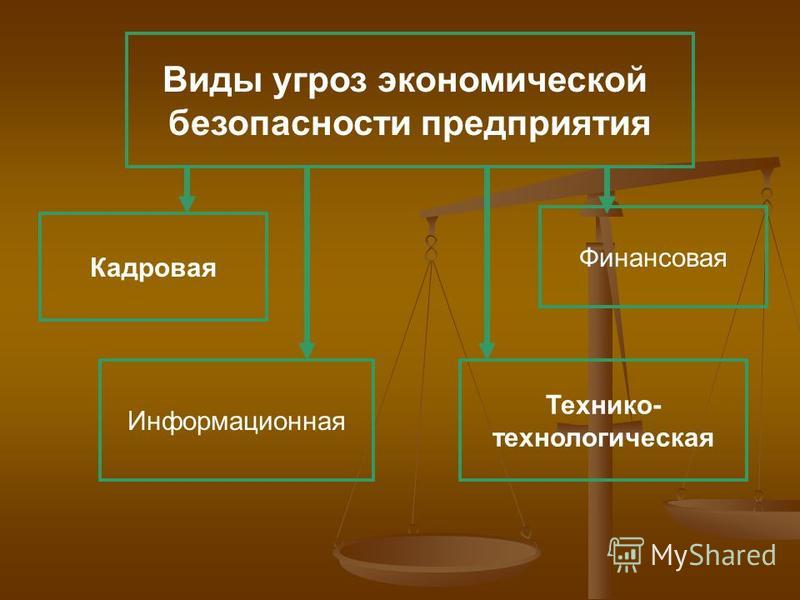 Виды угроз экономической безопасности предприятия

Кадровая

Финансовая

Информационная

Технико-технологическая

MyShared